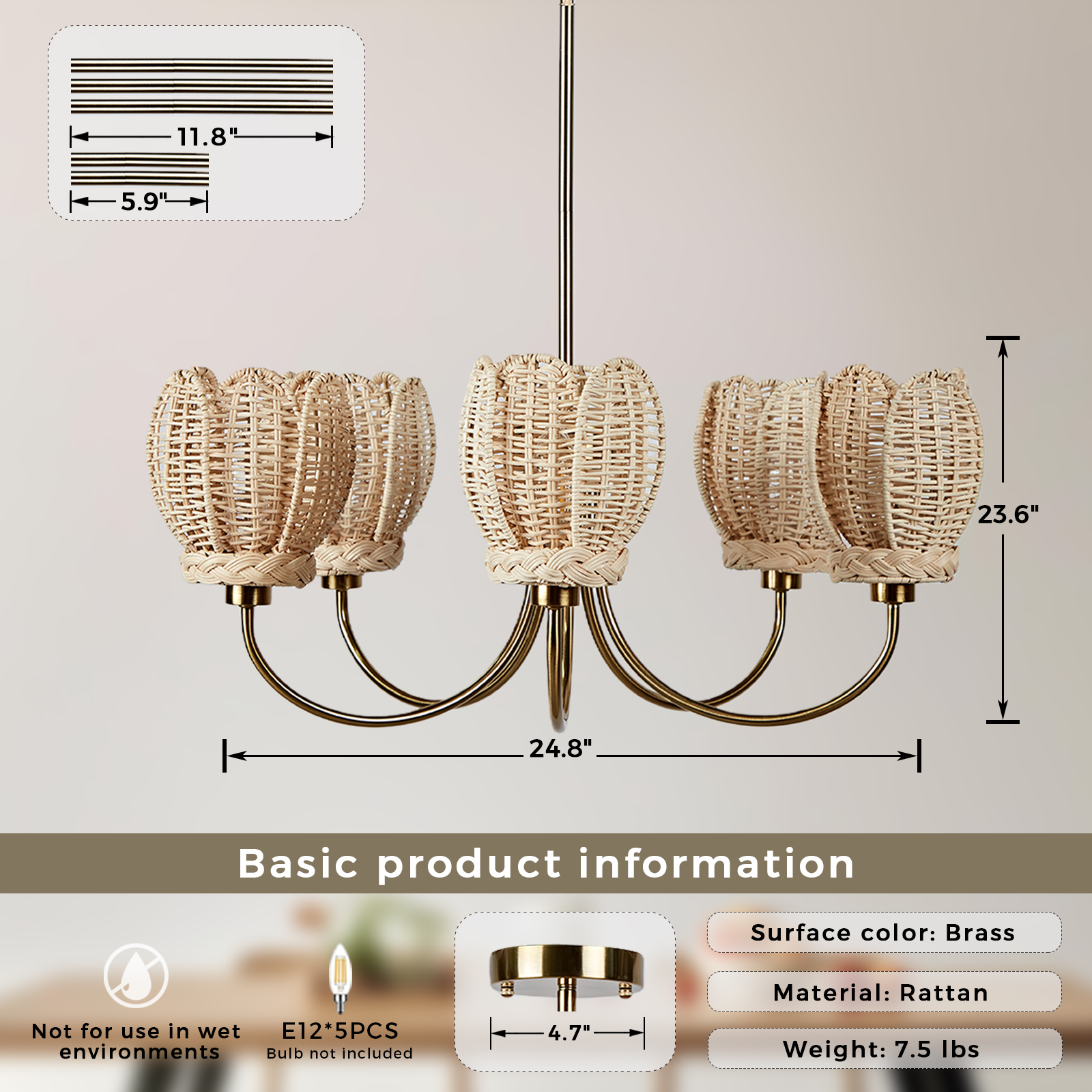 11.8"

5.9"

23.6"

24.8"

Basic product information

Not for use in wet environments

E12*5PCS
Bulb not included

4.7"

Surface color: Brass

Material: Rattan

Weight: 7.5 lbs